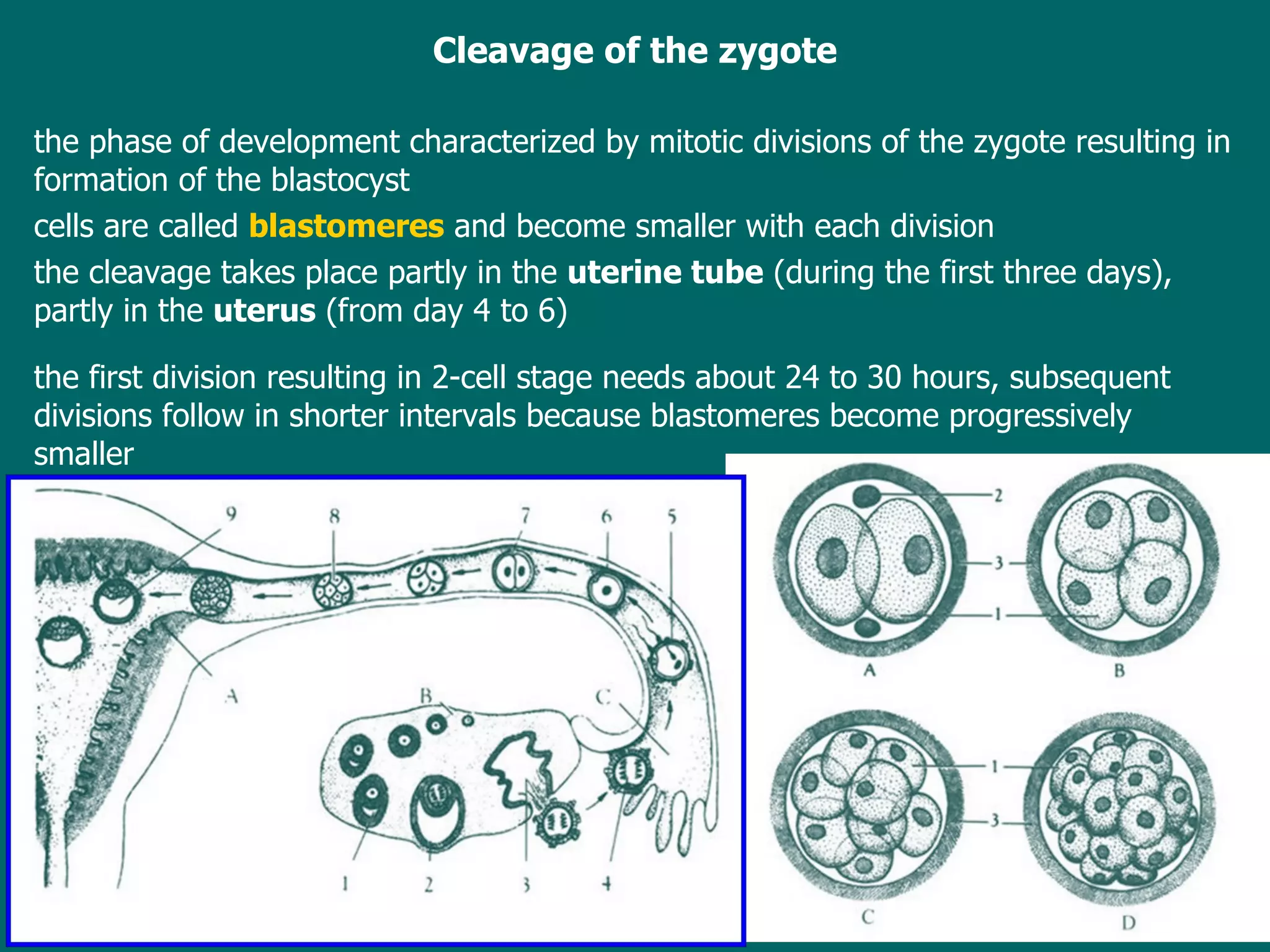 Cleavage of the zygote

the phase of development characterized by mitotic divisions of the zygote resulting in formation of the blastocyst

cells are called blastomeres and become smaller with each division

the cleavage takes place partly in the uterine tube (during the first three days), partly in the uterus (from day 4 to 6)

the first division resulting in 2-cell stage needs about 24 to 30 hours, subsequent divisions follow in shorter intervals because blastomeres become progressively smaller

9 8 7 6 5
A B C
1 2 3 4

2
3
1
A B
1
3
C D